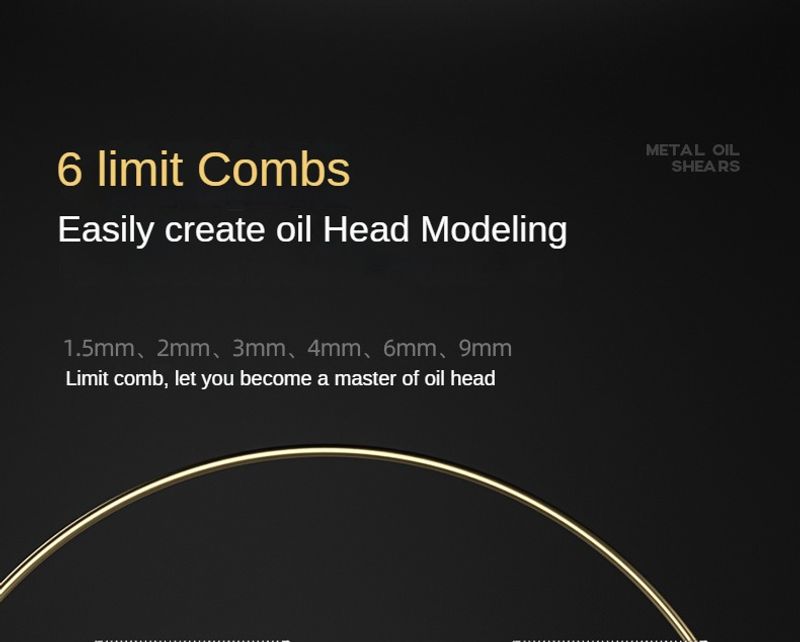 6 limit Combs

METAL OIL SHEARS

Easily create oil Head Modeling

1.5mm、2mm、3mm、4mm、6mm、9mm
Limit comb, let you become a master of oil head